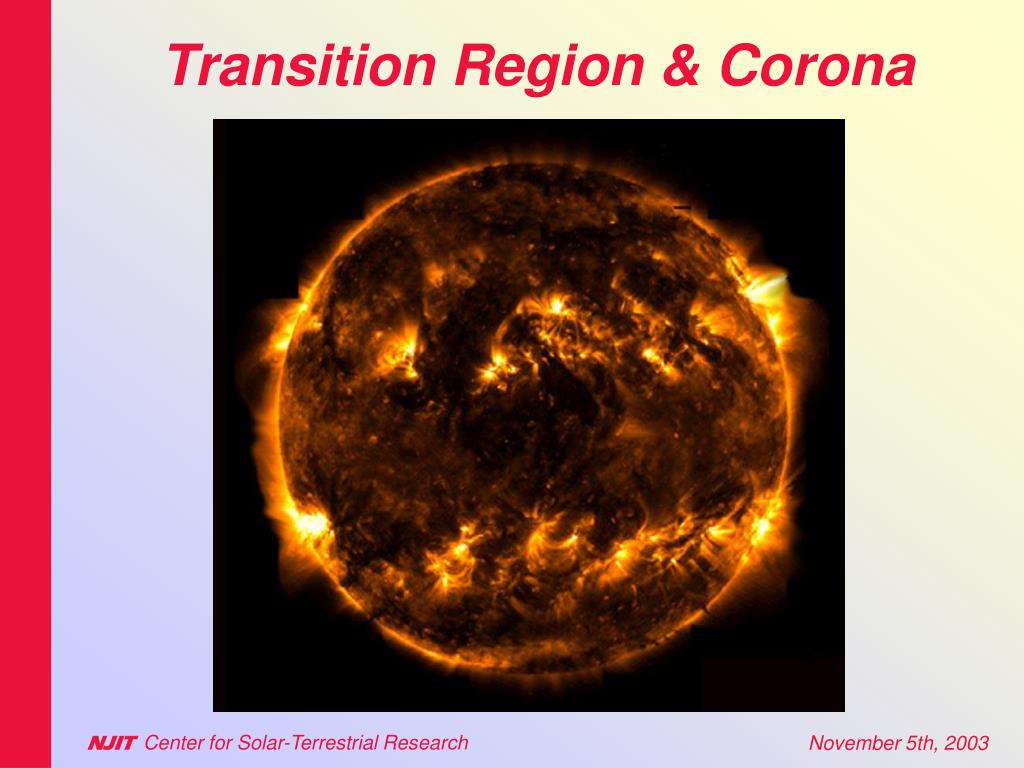 Transition Region & Corona

NJIT Center for Solar-Terrestrial Research

November 5th, 2003